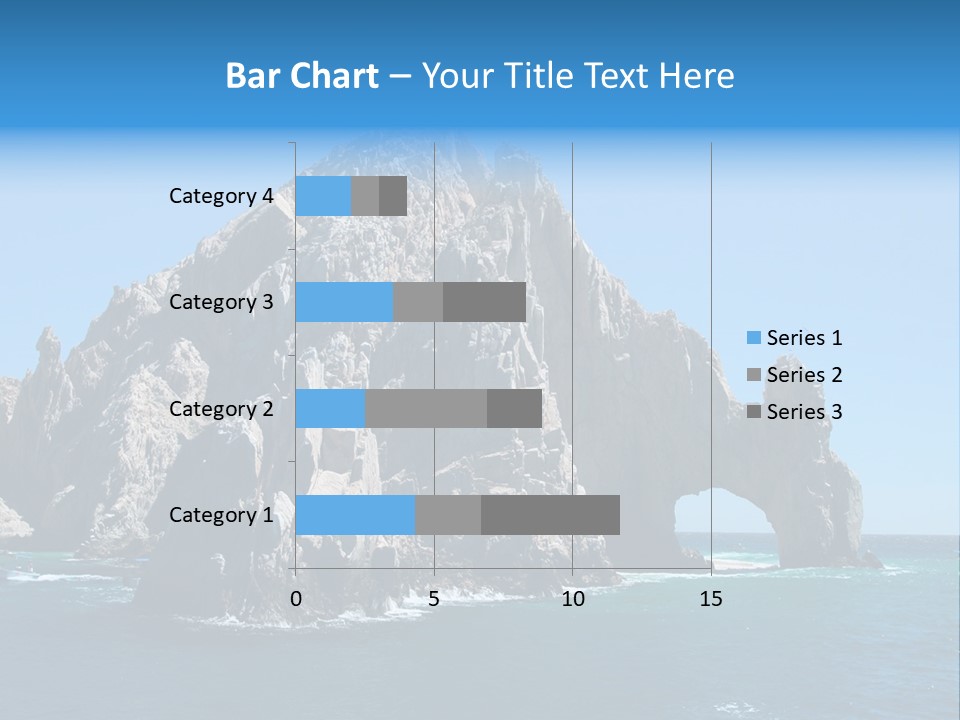 Bar Chart – Your Title Text Here

Category 4
Category 3
Category 2
Category 1

0
5
10
15

Series 1
Series 2
Series 3